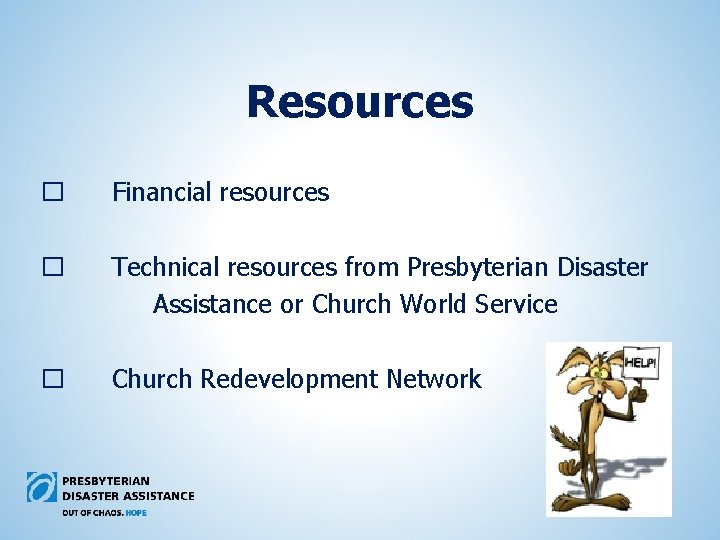 Resources

☐ Financial resources

☐ Technical resources from Presbyterian Disaster Assistance or Church World Service

☐ Church Redevelopment Network

HELP!

PRESBYTERIAN
DISASTER ASSISTANCE
OUT OF CHAOS, HOPE